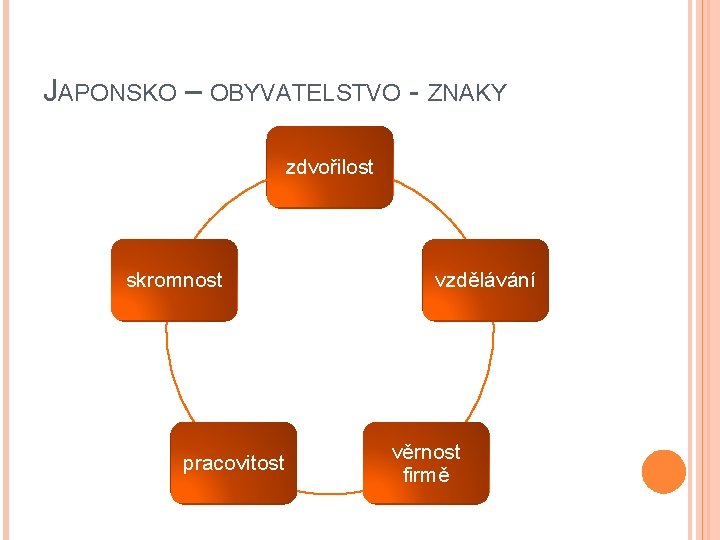 JAPONSKO – OBYVATELSTVO - ZNAKY

zdvořilost

vzdělávání

věrnost firmě

pracovitost

skromnost